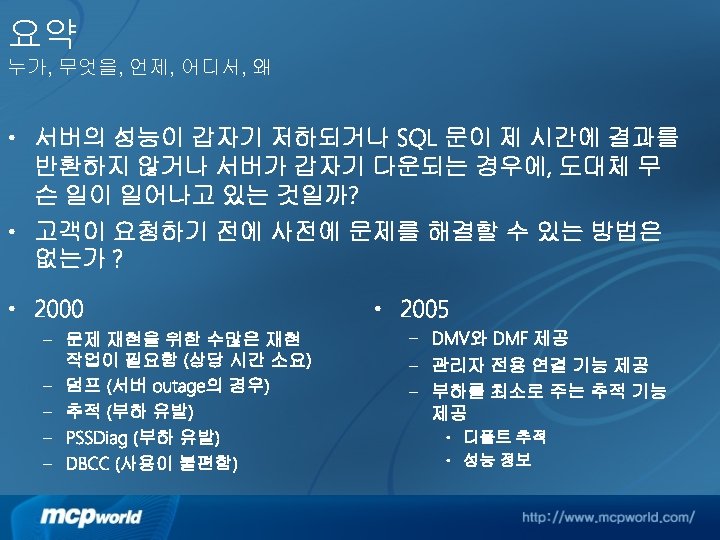 요약
누가, 무엇을, 언제, 어디서, 왜

• 서버의 성능이 갑자기 저하되거나 SQL 문이 제 시간에 결과를 반환하지 않거나 서버가 갑자기 다운되는 경우에, 도대체 무슨 일이 일어나고 있는 것일까?
• 고객이 요청하기 전에 사전에 문제를 해결할 수 있는 방법은 없는가 ?

• 2000
– 문제 재현을 위한 수많은 재현 작업이 필요함 (상당 시간 소요)
– 덤프 (서버 outage의 경우)
– 추적 (부하 유발)
– PSSDiag (부하 유발)
– DBCC (사용이 불편함)

• 2005
– DMV와 DMF 제공
– 관리자 전용 연결 기능 제공
– 부하를 최소로 주는 추적 기능 제공
• 디폴트 추적
• 성능 정보

mcpworld
http://www.mcpworld.com/